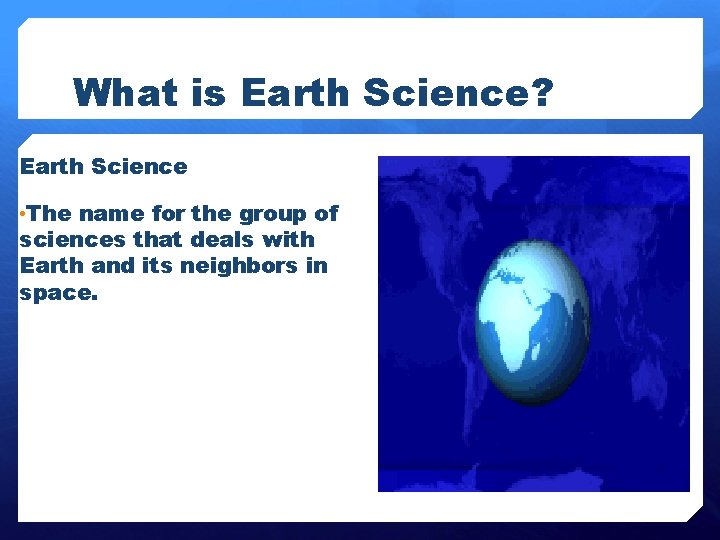 What is Earth Science?

Earth Science

•The name for the group of sciences that deals with Earth and its neighbors in space.